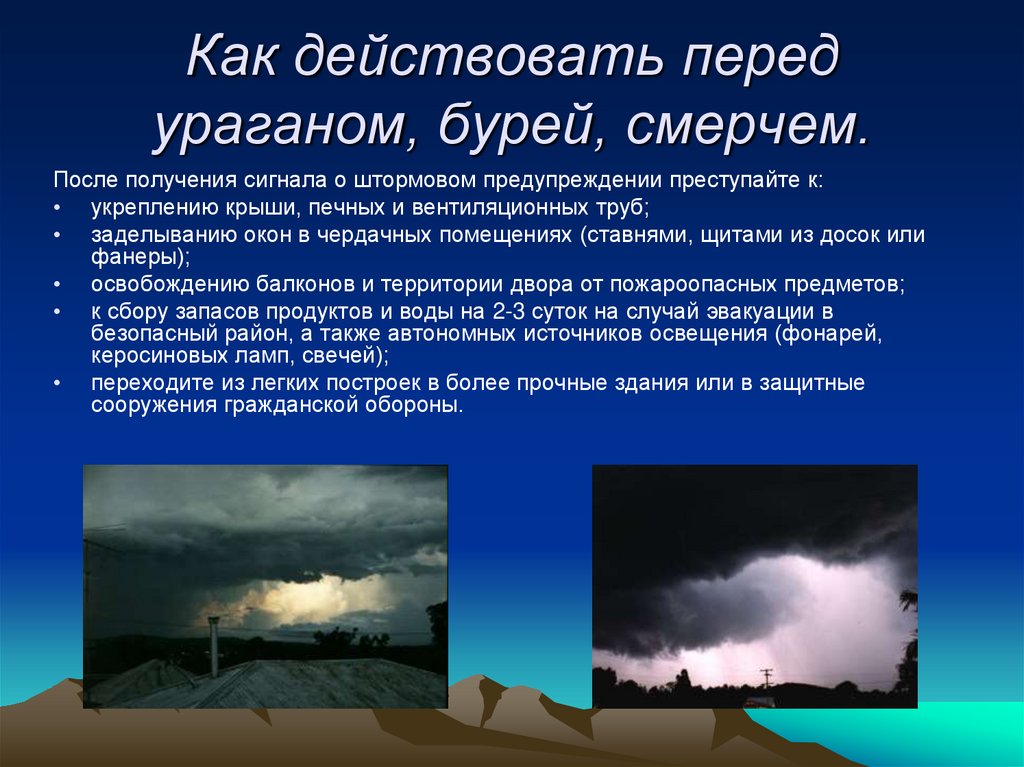 Как действовать перед ураганом, бурей, смерчем.

После получения сигнала о штормовом предупреждении преступайте к:

• укреплению крыши, печных и вентиляционных труб;
• заделыванию окон в чердачных помещениях (ставнями, щитами из досок или фанеры);
• освобождению балконов и территории двора от пожароопасных предметов;
• к сбору запасов продуктов и воды на 2-3 суток на случай эвакуации в безопасный район, а также автономных источников освещения (фонарей, керосиновых ламп, свечей);
• переходите из легких построек в более прочные здания или в защитные сооружения гражданской обороны.